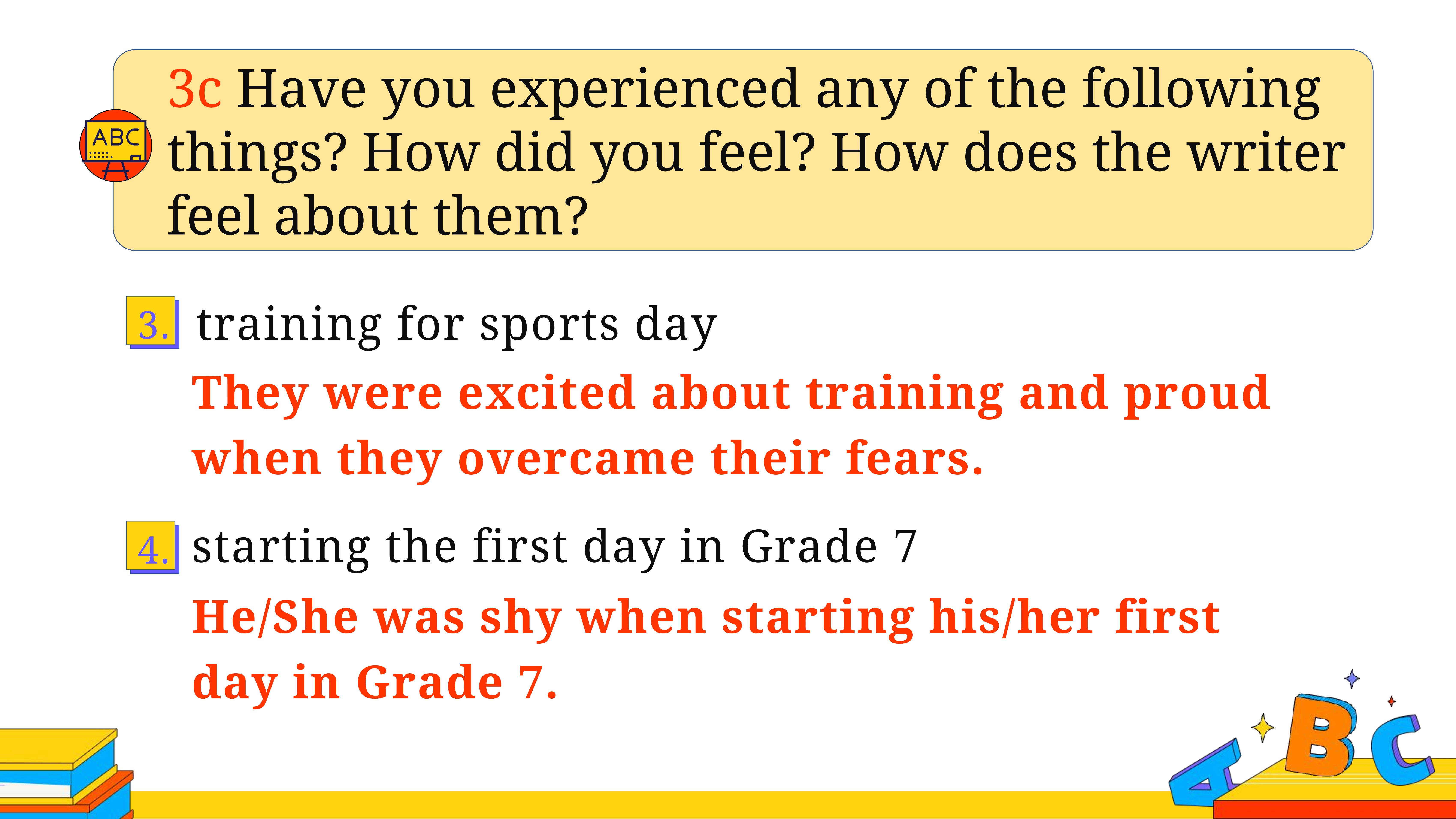 ABC

3c Have you experienced any of the following things? How did you feel? How does the writer feel about them?

3. training for sports day

They were excited about training and proud when they overcame their fears.

4. starting the first day in Grade 7

He/She was shy when starting his/her first day in Grade 7.

A B C